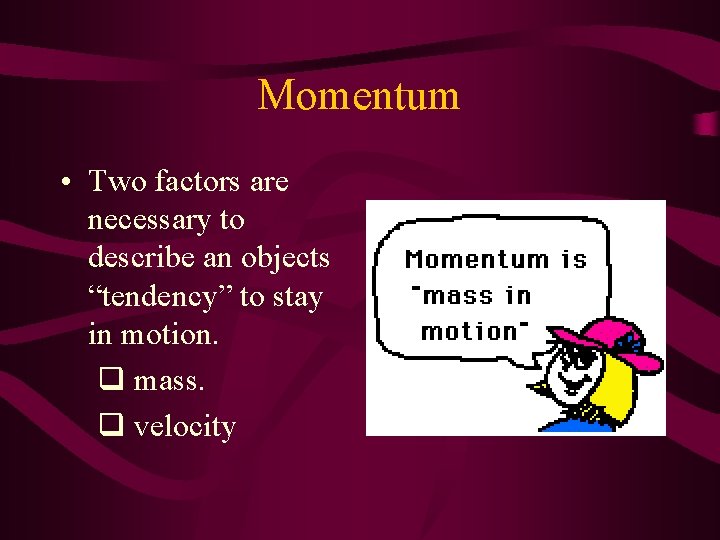 Momentum

• Two factors are necessary to describe an objects “tendency” to stay in motion.
  ❑ mass.
  ❑ velocity

Momentum is "mass in motion"